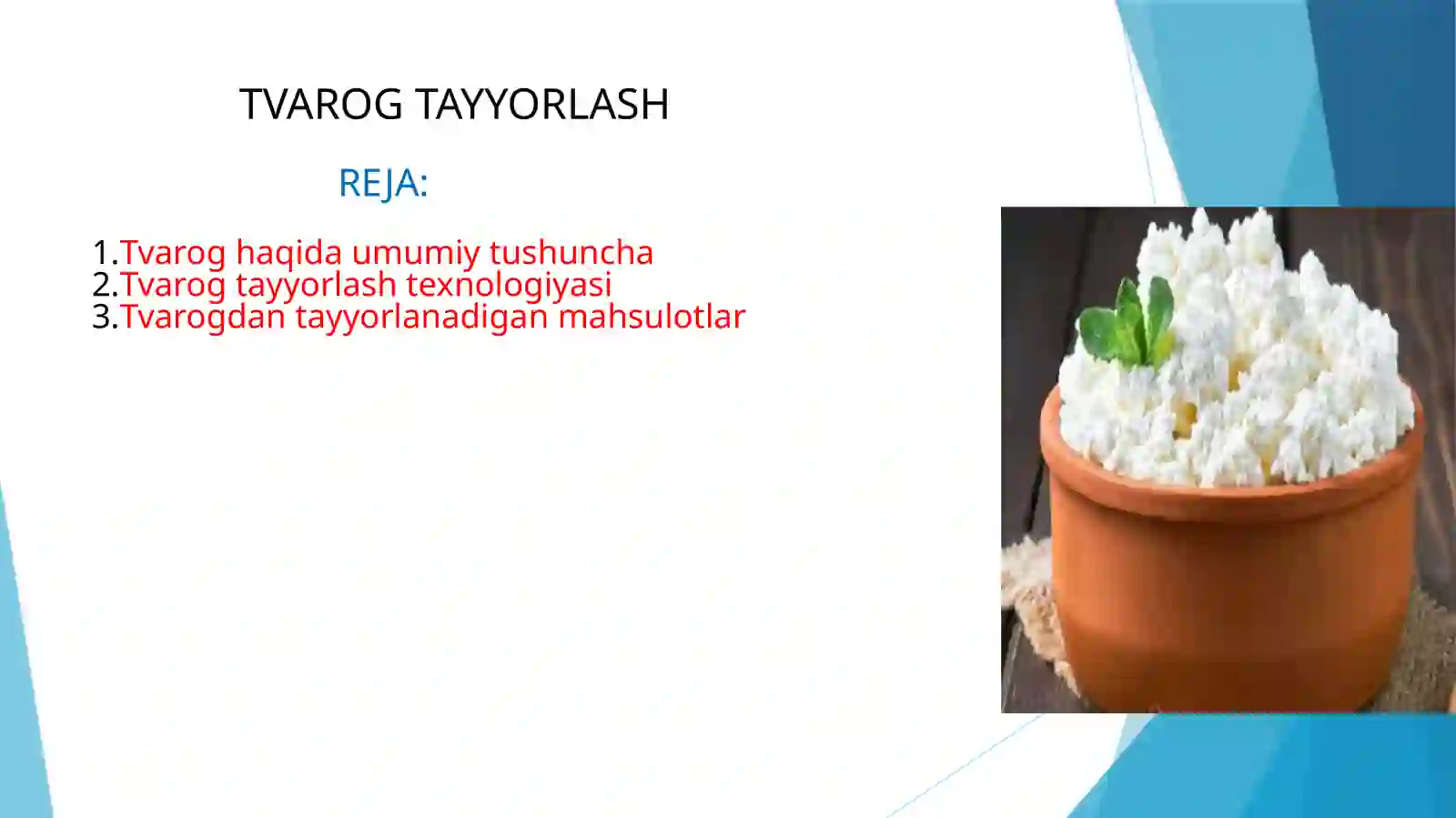 TVAROG TAYYORLASH

REJA:

1.Tvarog haqida umumiy tushuncha
2.Tvarog tayyorlash texnologiyasi
3.Tvarogdan tayyorlanadigan mahsulotlar